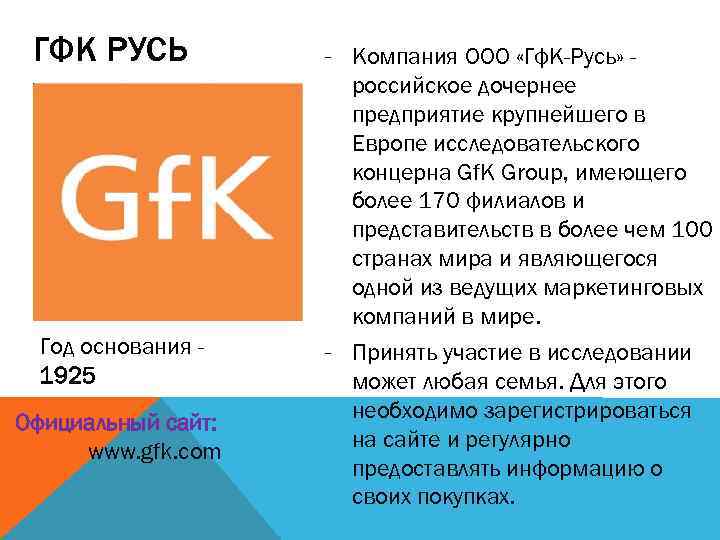 ГФК РУСЬ

GfK

Год основания - 1925

Официальный сайт:
www.gfk.com

- Компания ООО «ГфК-Русь» - российское дочернее предприятие крупнейшего в Европе исследовательского концерна GfK Group, имеющего более 170 филиалов и представительств в более чем 100 странах мира и являющегося одной из ведущих маркетинговых компаний в мире.

- Принять участие в исследовании может любая семья. Для этого необходимо зарегистрироваться на сайте и регулярно предоставлять информацию о своих покупках.